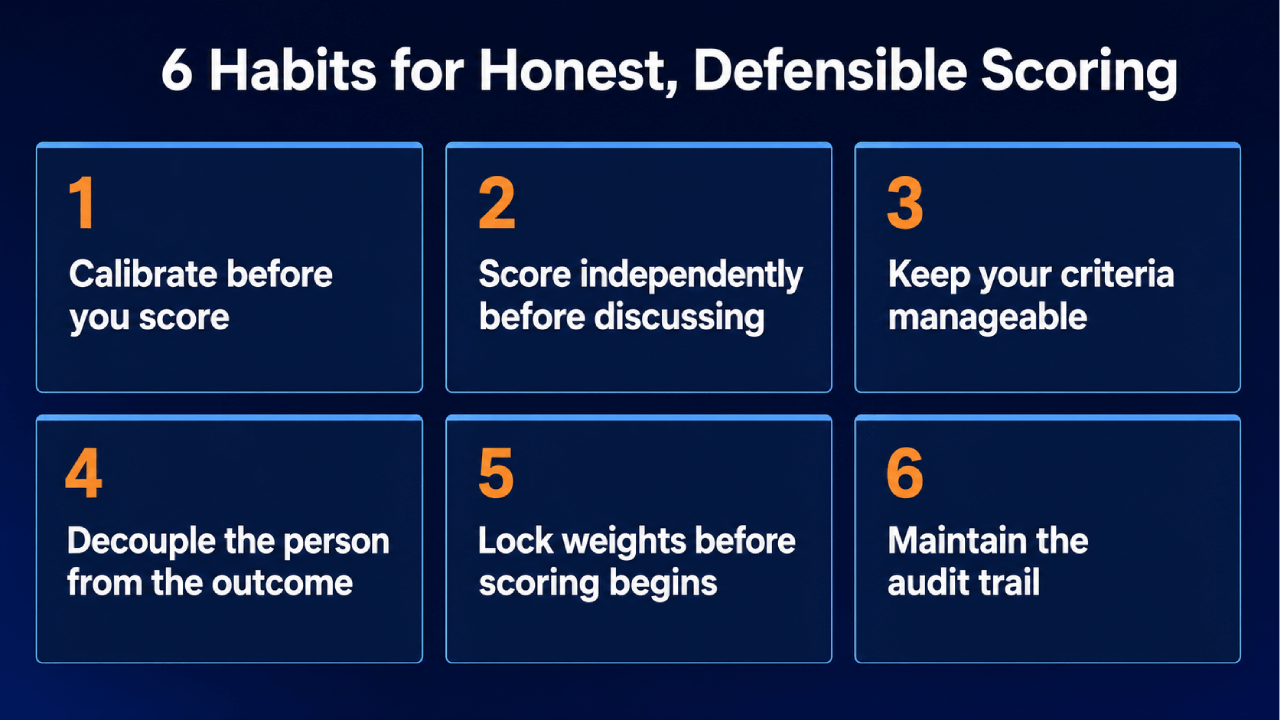 6 Habits for Honest, Defensible Scoring

1

Calibrate before you score

2

Score independently before discussing

3

Keep your criteria manageable

4

Decouple the person from the outcome

5

Lock weights before scoring begins

6

Maintain the audit trail